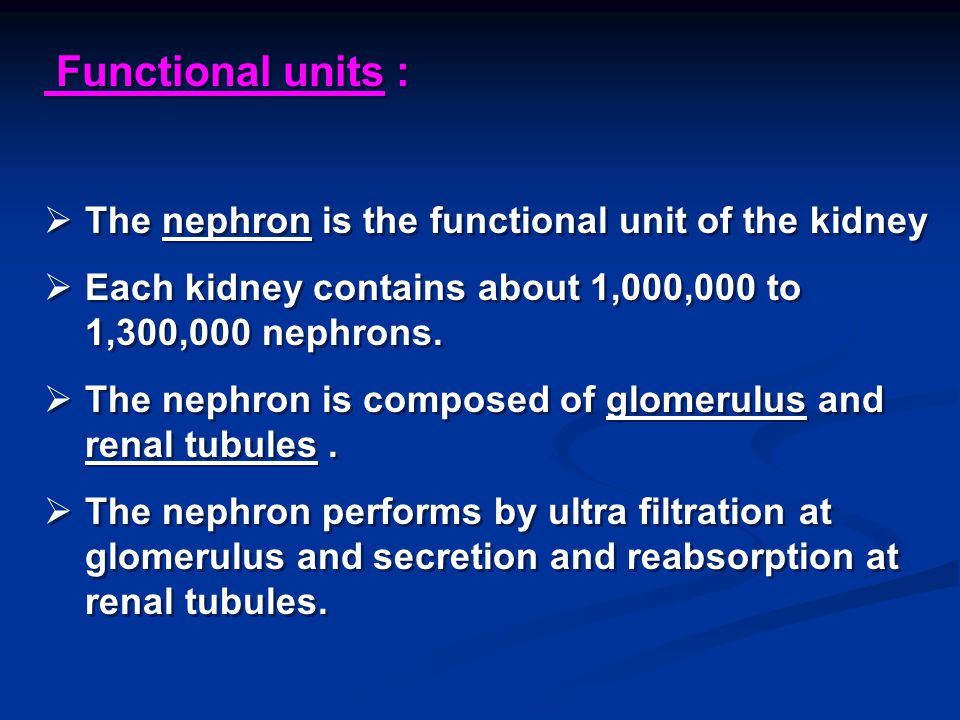 Functional units :

➢ The nephron is the functional unit of the kidney

➢ Each kidney contains about 1,000,000 to 1,300,000 nephrons.

➢ The nephron is composed of glomerulus and renal tubules .

➢ The nephron performs by ultra filtration at glomerulus and secretion and reabsorption at renal tubules.